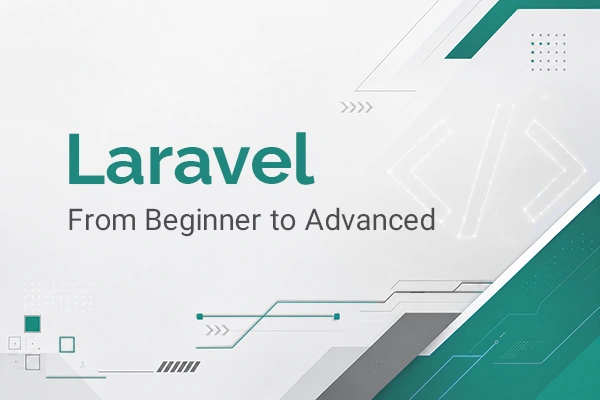 Laravel
From Beginner to Advanced